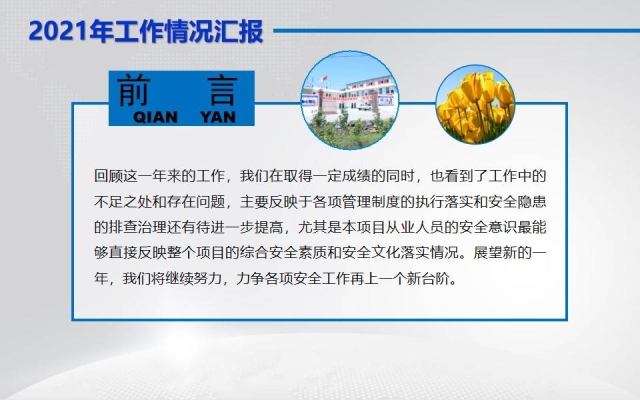 2021年工作情况汇报

前 言
QIAN YAN

回顾这一年来的工作，我们在取得一定成绩的同时，也看到了工作中的不足之处和存在问题，主要反映于各项管理制度的执行落实和安全隐患的排查治理还有待进一步提高，尤其是本项目从业人员的安全意识最能够直接反映整个项目的综合安全素质和安全文化落实情况。展望新的一年，我们将继续努力，力争各项安全工作再上一个新台阶。